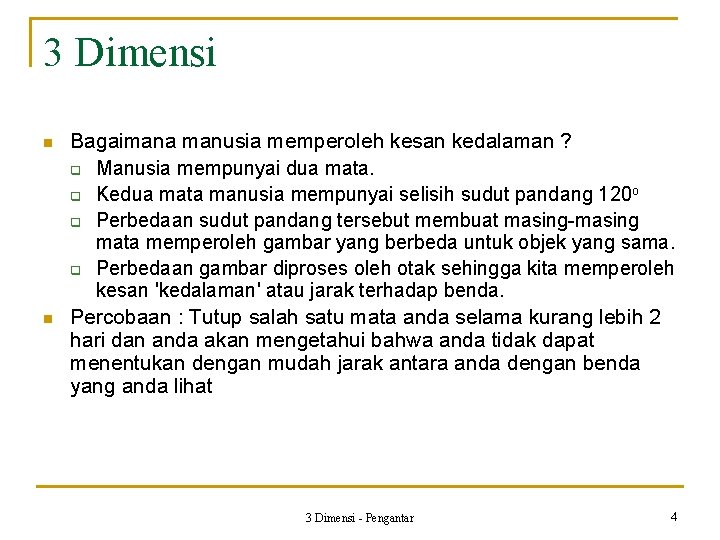 3 Dimensi

Bagaimana manusia memperoleh kesan kedalaman ?

Manusia mempunyai dua mata.

Kedua mata manusia mempunyai selisih sudut pandang $120^o$

Perbedaan sudut pandang tersebut membuat masing-masing mata memperoleh gambar yang berbeda untuk objek yang sama.

Perbedaan gambar diproses oleh otak sehingga kita memperoleh kesan 'kedalaman' atau jarak terhadap benda.

Percobaan : Tutup salah satu mata anda selama kurang lebih 2 hari dan anda akan mengetahui bahwa anda tidak dapat menentukan dengan mudah jarak antara anda dengan benda yang anda lihat

3 Dimensi - Pengantar

4